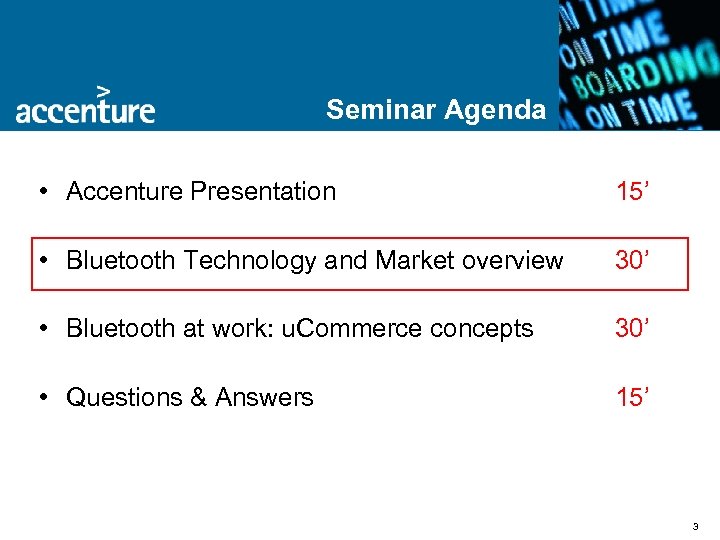 accenture

Seminar Agenda

ON TIME
ON TIME
BOARDING
ON TIME

• Accenture Presentation 15’

• Bluetooth Technology and Market overview 30’

• Bluetooth at work: uCommerce concepts 30’

• Questions & Answers 15’

3